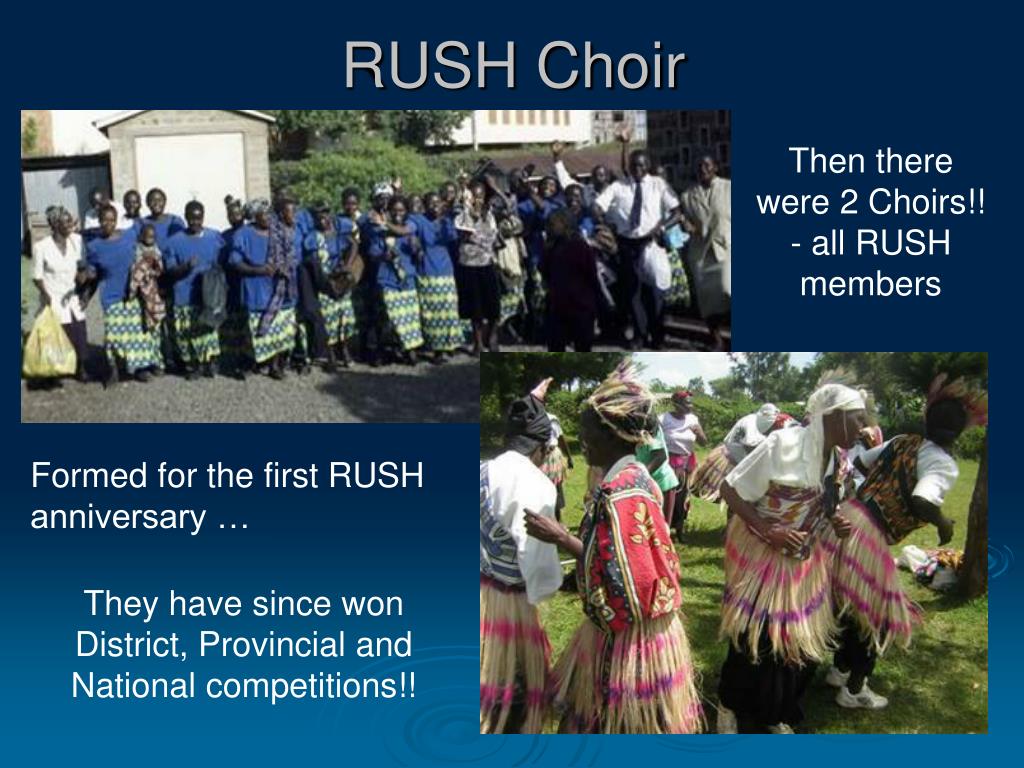 RUSH Choir

Then there were 2 Choirs!! - all RUSH members

Formed for the first RUSH anniversary …

They have since won District, Provincial and National competitions!!